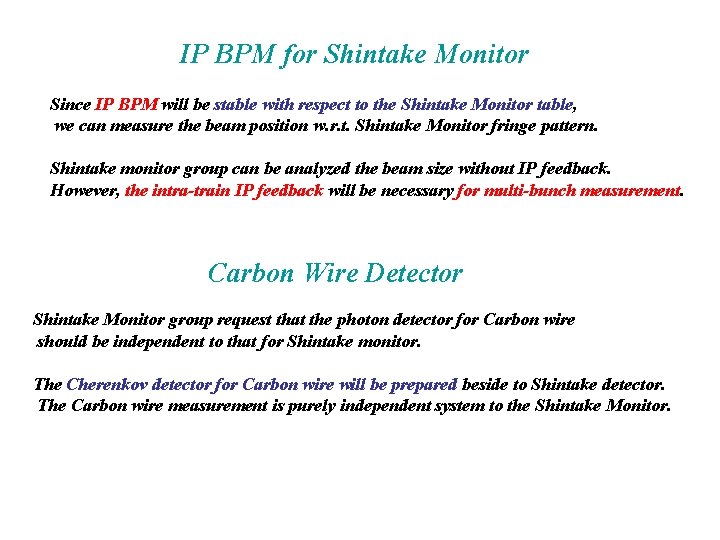 IP BPM for Shintake Monitor

Since IP BPM will be stable with respect to the Shintake Monitor table, we can measure the beam position w.r.t. Shintake Monitor fringe pattern.

Shintake monitor group can be analyzed the beam size without IP feedback. However, the intra-train IP feedback will be necessary for multi-bunch measurement.

Carbon Wire Detector

Shintake Monitor group request that the photon detector for Carbon wire should be independent to that for Shintake monitor.

The Cherenkov detector for Carbon wire will be prepared beside to Shintake detector. The Carbon wire measurement is purely independent system to the Shintake Monitor.